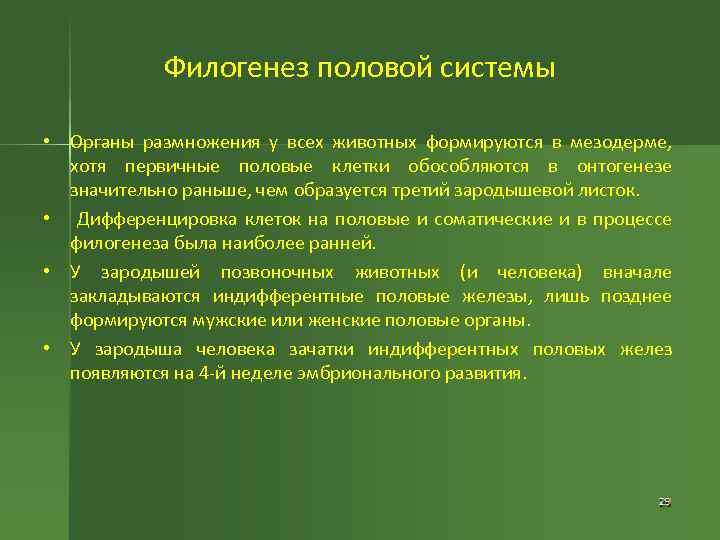 Филогенез половой системы

• Органы размножения у всех животных формируются в мезодерме, хотя первичные половые клетки обособляются в онтогенезе значительно раньше, чем образуется третий зародышевой листок.

• Дифференцировка клеток на половые и соматические и в процессе филогенеза была наиболее ранней.

• У зародышей позвоночных животных (и человека) вначале закладываются индифферентные половые железы, лишь позднее формируются мужские или женские половые органы.

• У зародыша человека зачатки индифферентных половых желез появляются на 4-й неделе эмбрионального развития.

29